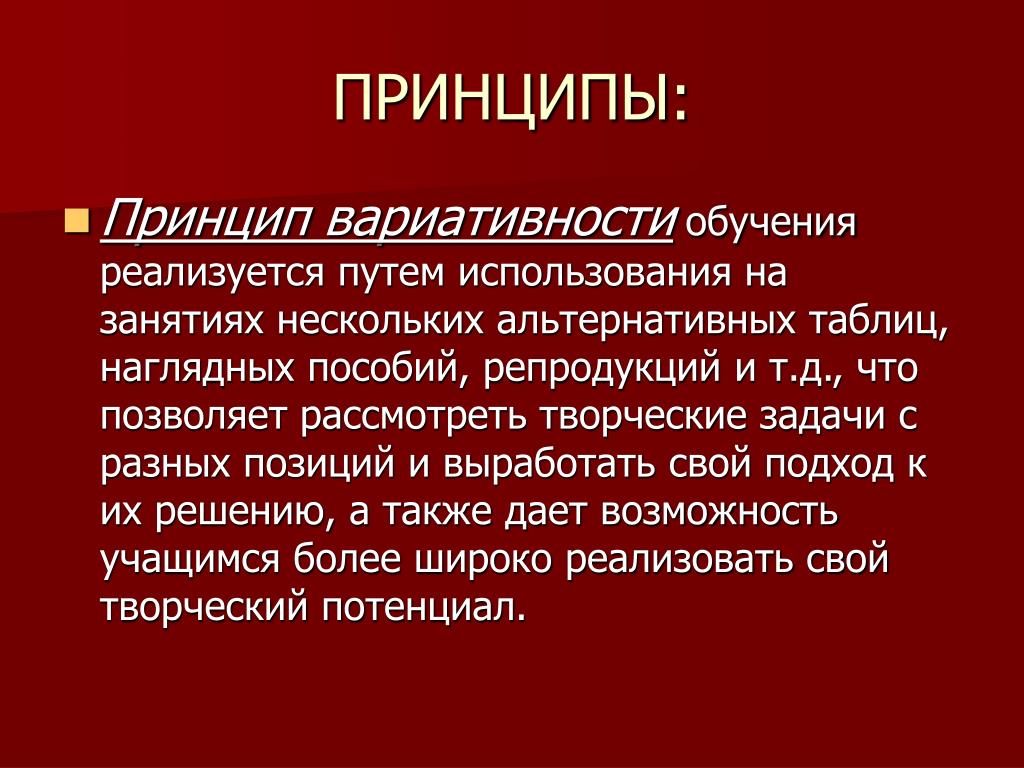 ПРИНЦИПЫ:

Принцип вариативности обучения реализуется путем использования на занятиях нескольких альтернативных таблиц, наглядных пособий, репродукций и т.д., что позволяет рассмотреть творческие задачи с разных позиций и выработать свой подход к их решению, а также дает возможность учащимся более широко реализовать свой творческий потенциал.